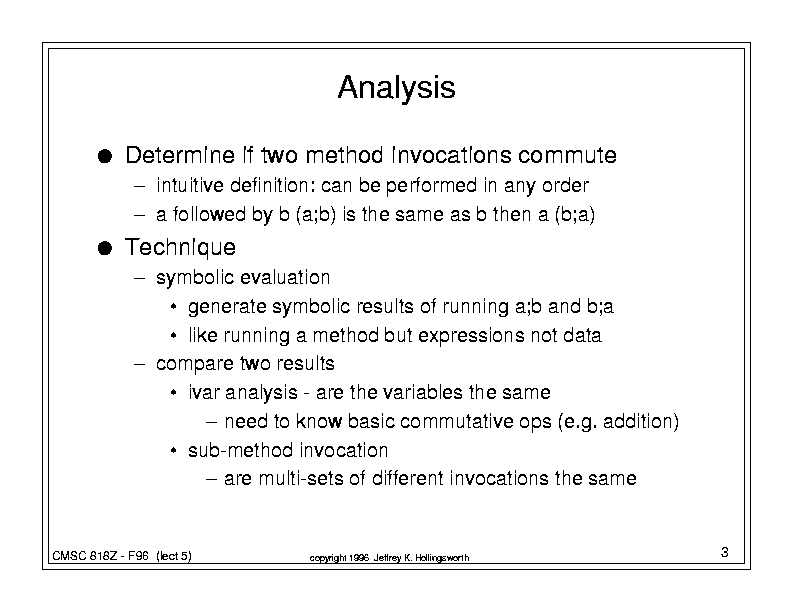 Analysis

● Determine if two method invocations commute
– intuitive definition: can be performed in any order
– a followed by b (a;b) is the same as b then a (b;a)

● Technique
– symbolic evaluation
• generate symbolic results of running a;b and b;a
• like running a method but expressions not data
– compare two results
• ivar analysis - are the variables the same
– need to know basic commutative ops (e.g. addition)
• sub-method invocation
– are multi-sets of different invocations the same

CMSC 818Z - F96 (lect 5)

copyright 1996 Jeffrey K. Hollingsworth

3